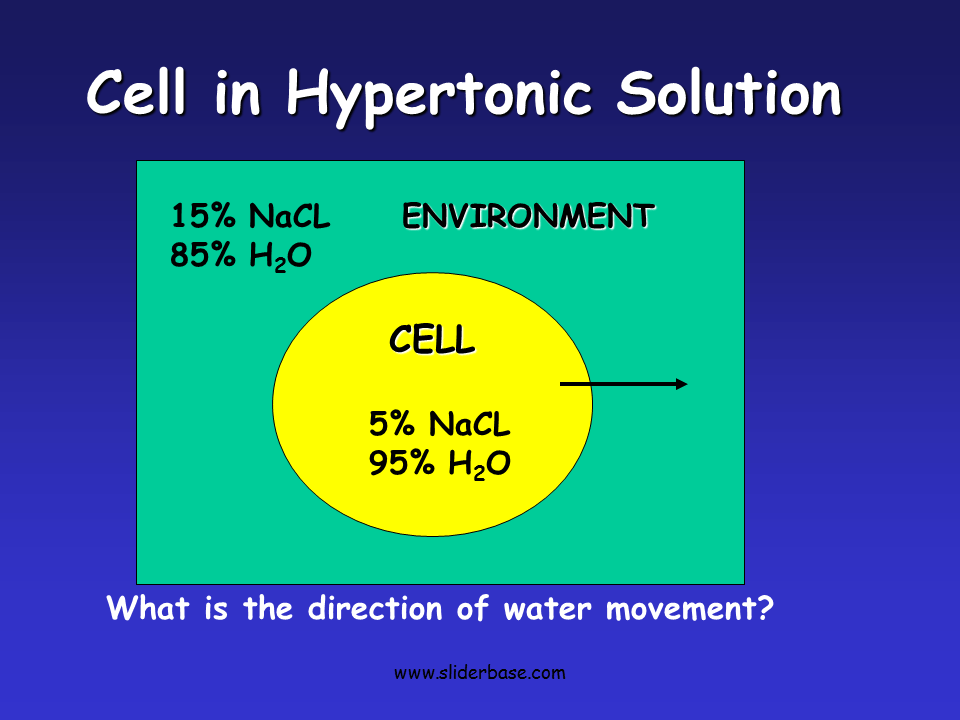 Cell in Hypertonic Solution

15% NaCL
85% $H_2O$

ENVIRONMENT

CELL

5% NaCL
95% $H_2O$

What is the direction of water movement?

www.sliderbase.com